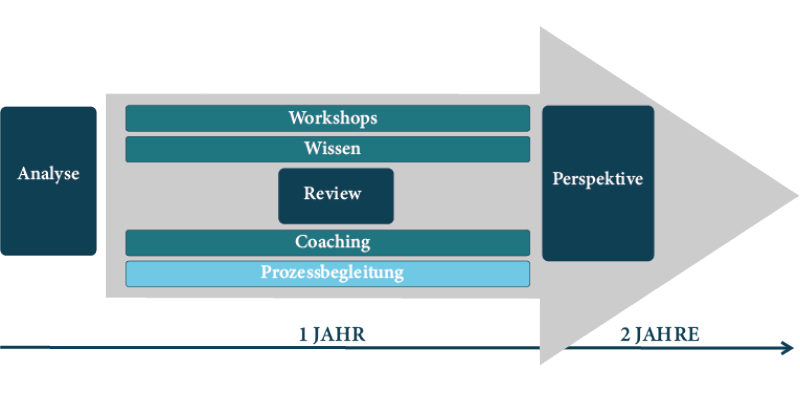 Analyse

Workshops

Wissen

Review

Coaching

Prozessbegleitung

Perspektive

1 JAHR

2 JAHRE